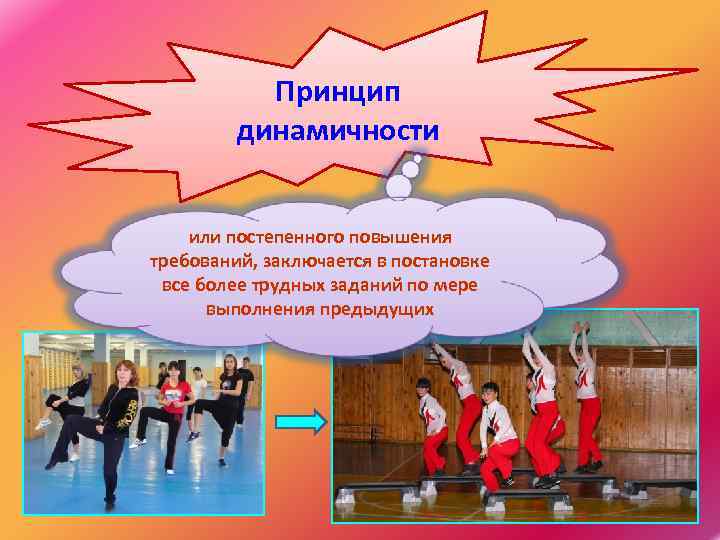 Принцип динамичности

или постепенного повышения требований, заключается в постановке все более трудных заданий по мере выполнения предыдущих